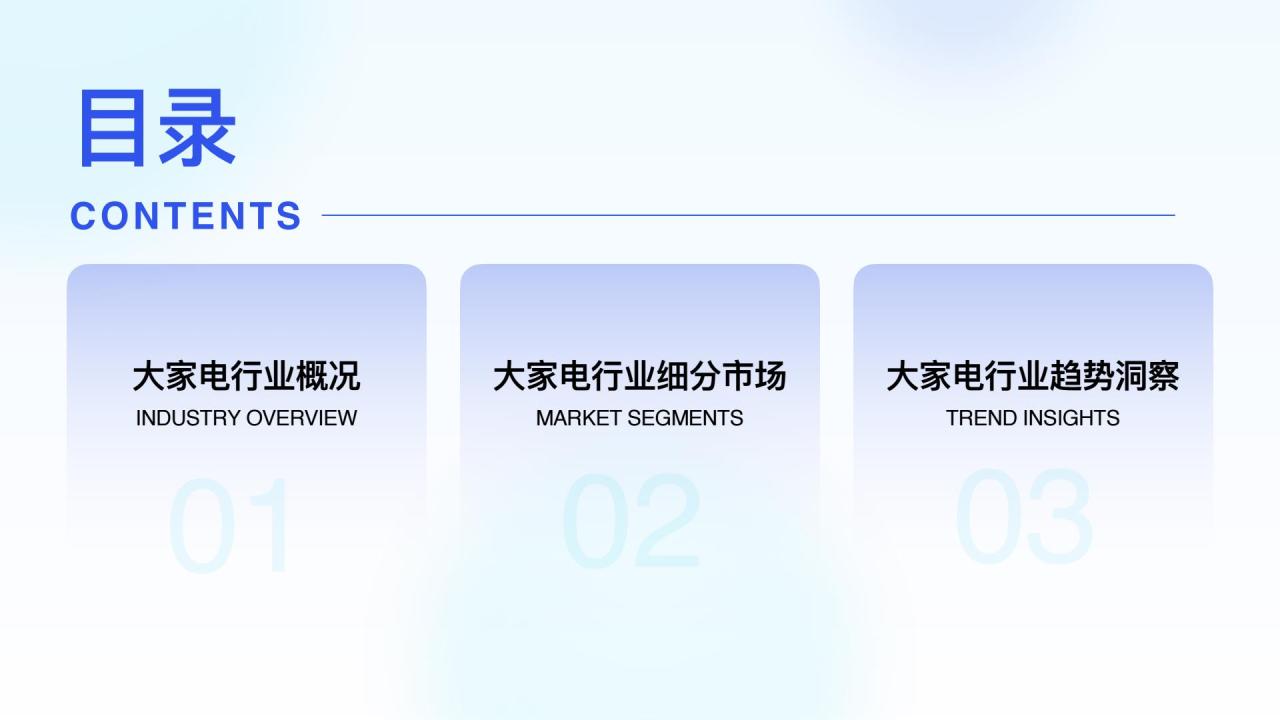 目录
CONTENTS

大家电行业概况
INDUSTRY OVERVIEW
01

大家电行业细分市场
MARKET SEGMENTS
02

大家电行业趋势洞察
TREND INSIGHTS
03